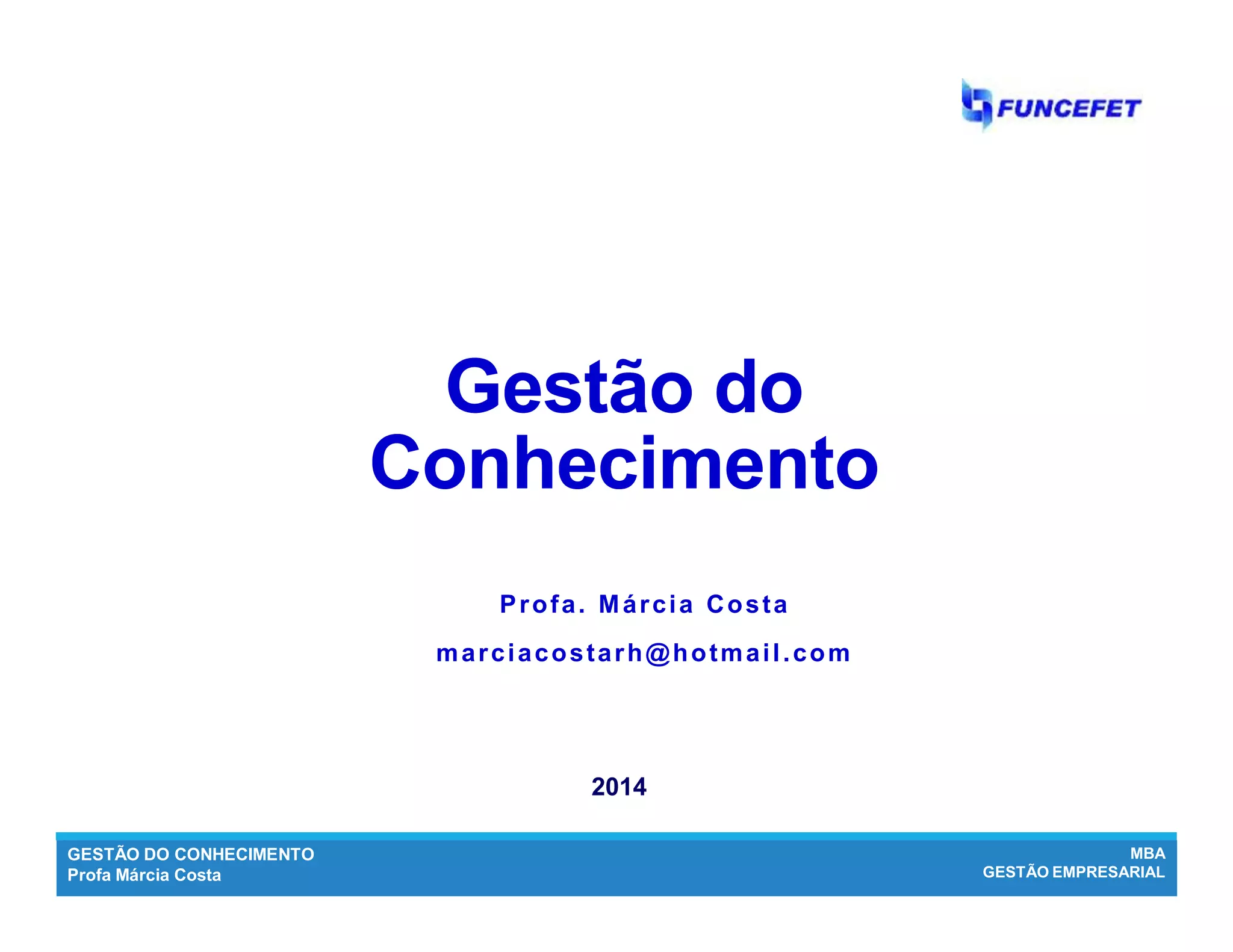 FUNCEFET

Gestão do Conhecimento

Profa. Márcia Costa

marciacostarh@hotmail.com

2014

GESTÃO DO CONHECIMENTO
Profa Márcia Costa

MBA
GESTÃO EMPRESARIAL